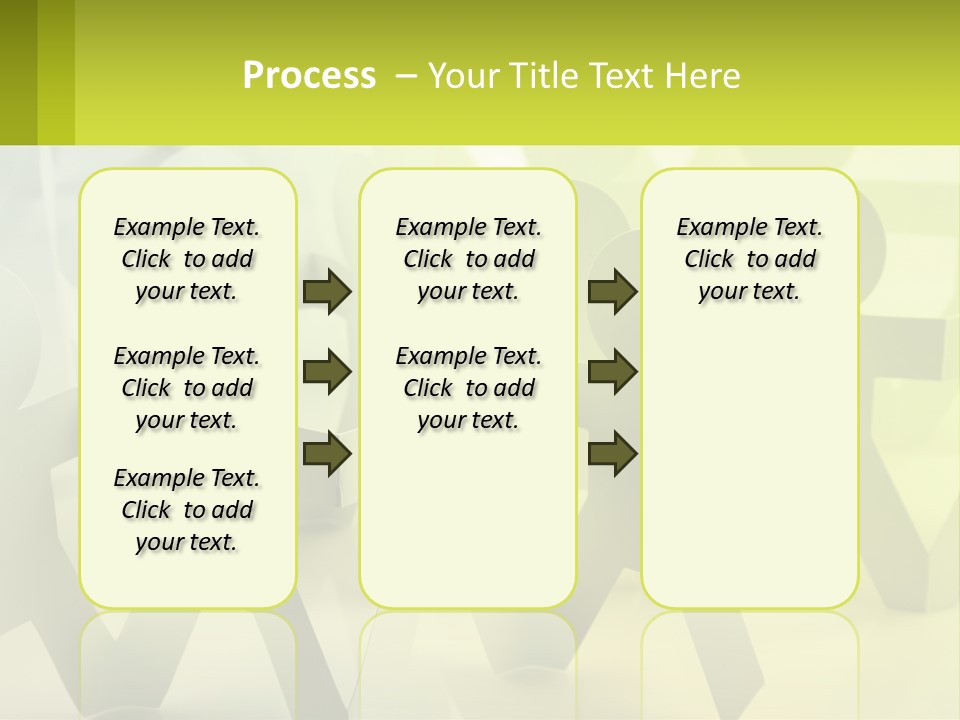 Process – Your Title Text Here

Example Text. Click to add your text.

Example Text. Click to add your text.

Example Text. Click to add your text.

Example Text. Click to add your text.

Example Text. Click to add your text.

Example Text. Click to add your text.